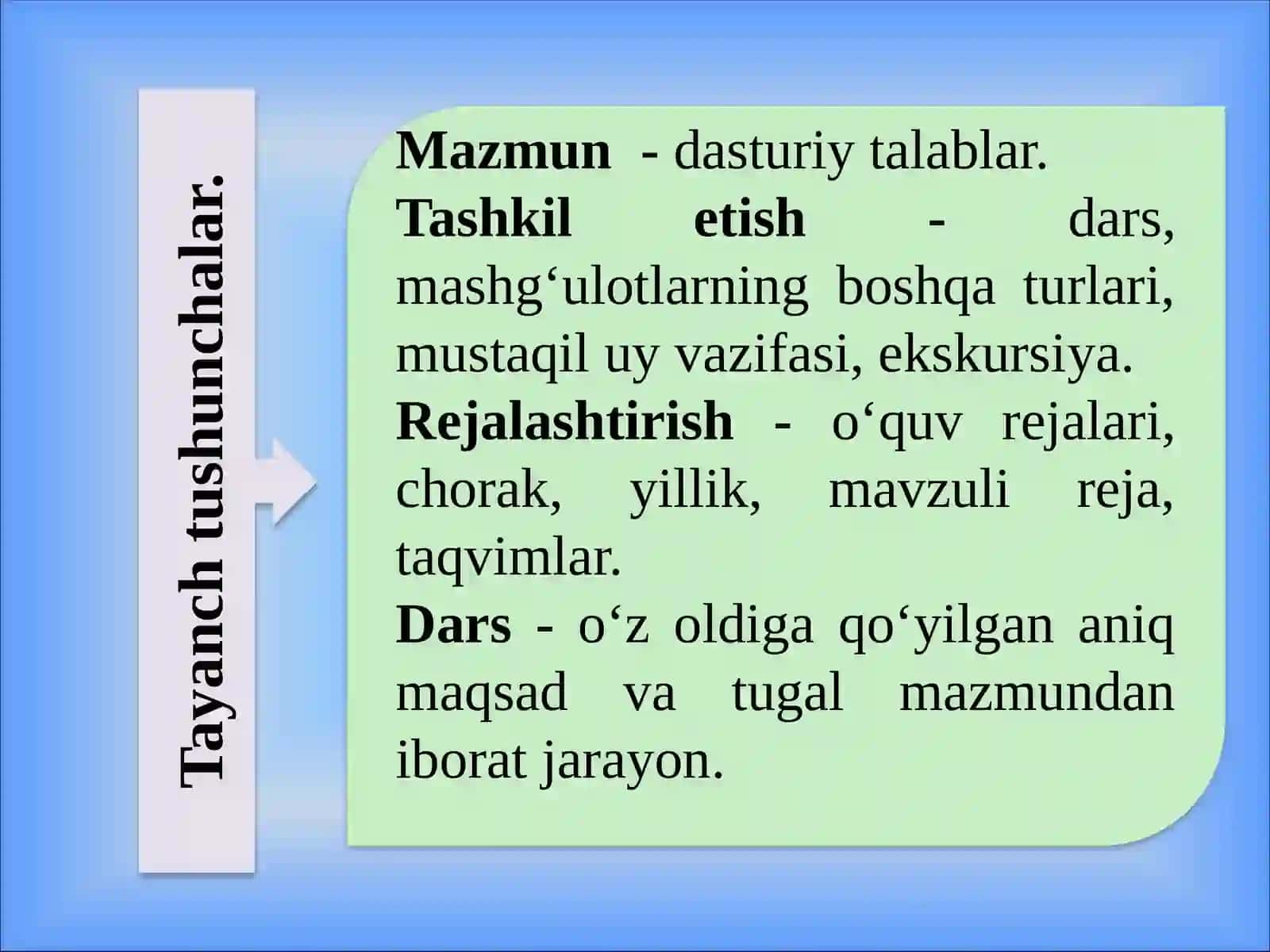 Tayanch tushunchalar.

Mazmun - dasturiy talablar.

Tashkil etish - dars, mashg‘ulotlarning boshqa turlari, mustaqil uy vazifasi, ekskursiya.

Rejalashtirish - o‘quv rejalari, chorak, yillik, mavzuli reja, taqvimlar.

Dars - o‘z oldiga qo‘yilgan aniq maqsad va tugal mazmundan iborat jarayon.